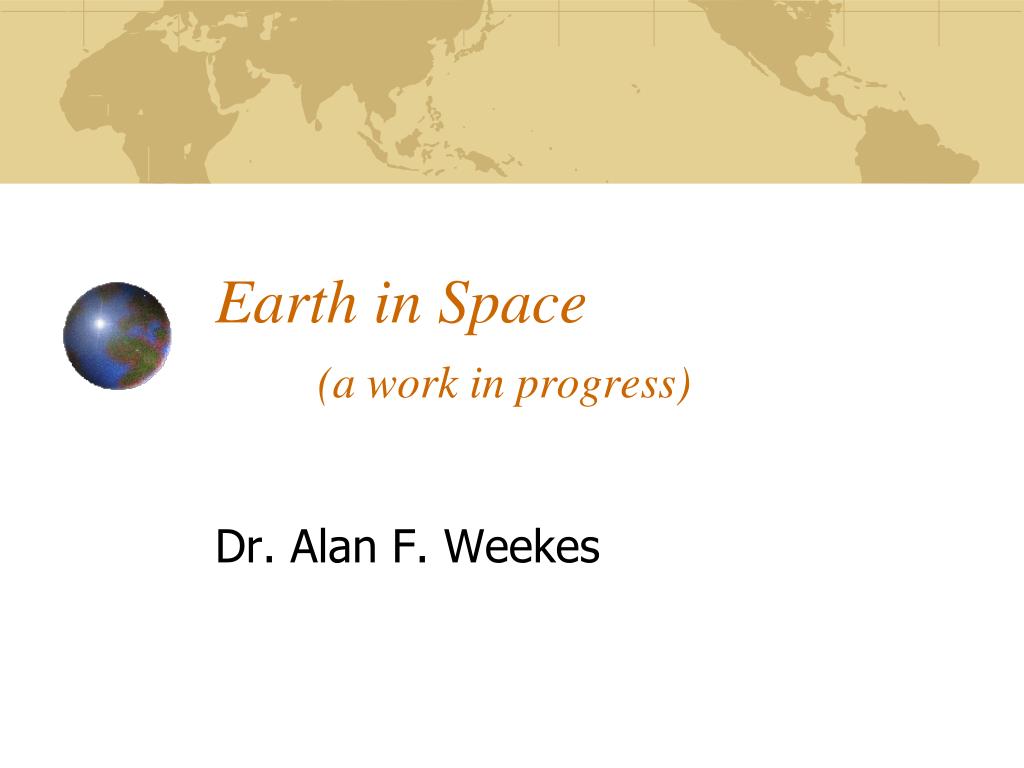 Earth in Space

(a work in progress)

Dr. Alan F. Weekes